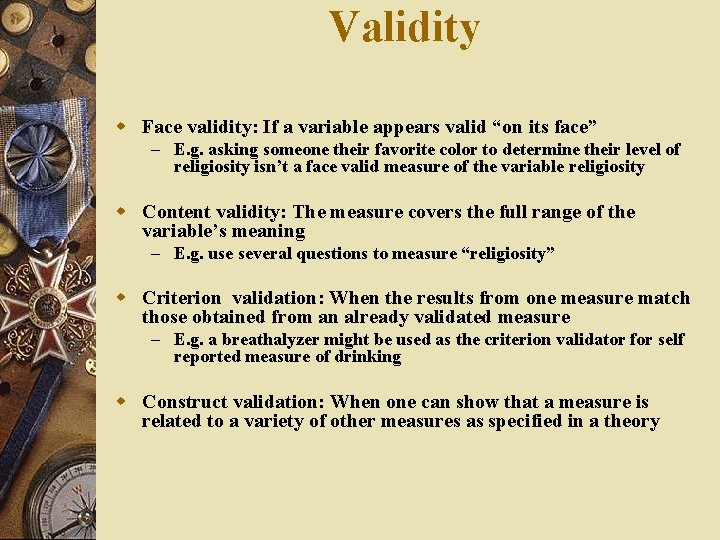 Validity

Face validity: If a variable appears valid “on its face”

– E.g. asking someone their favorite color to determine their level of religiosity isn’t a face valid measure of the variable religiosity

Content validity: The measure covers the full range of the variable’s meaning

– E.g. use several questions to measure “religiosity”

Criterion validation: When the results from one measure match those obtained from an already validated measure

– E.g. a breathalyzer might be used as the criterion validator for self reported measure of drinking

Construct validation: When one can show that a measure is related to a variety of other measures as specified in a theory